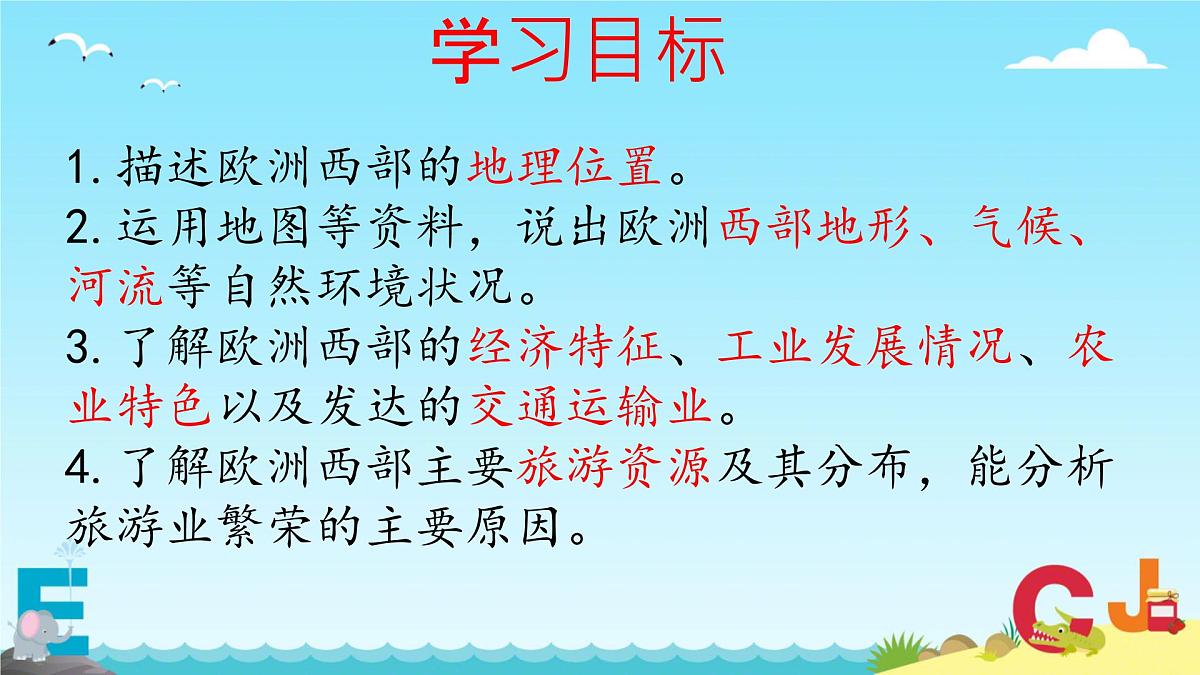 学习目标

1. 描述欧洲西部的地理位置。
2. 运用地图等资料，说出欧洲西部地形、气候、河流等自然环境状况。
3. 了解欧洲西部的经济特征、工业发展情况、农业特色以及发达的交通运输业。
4. 了解欧洲西部主要旅游资源及其分布，能分析旅游业繁荣的主要原因。

E

C J